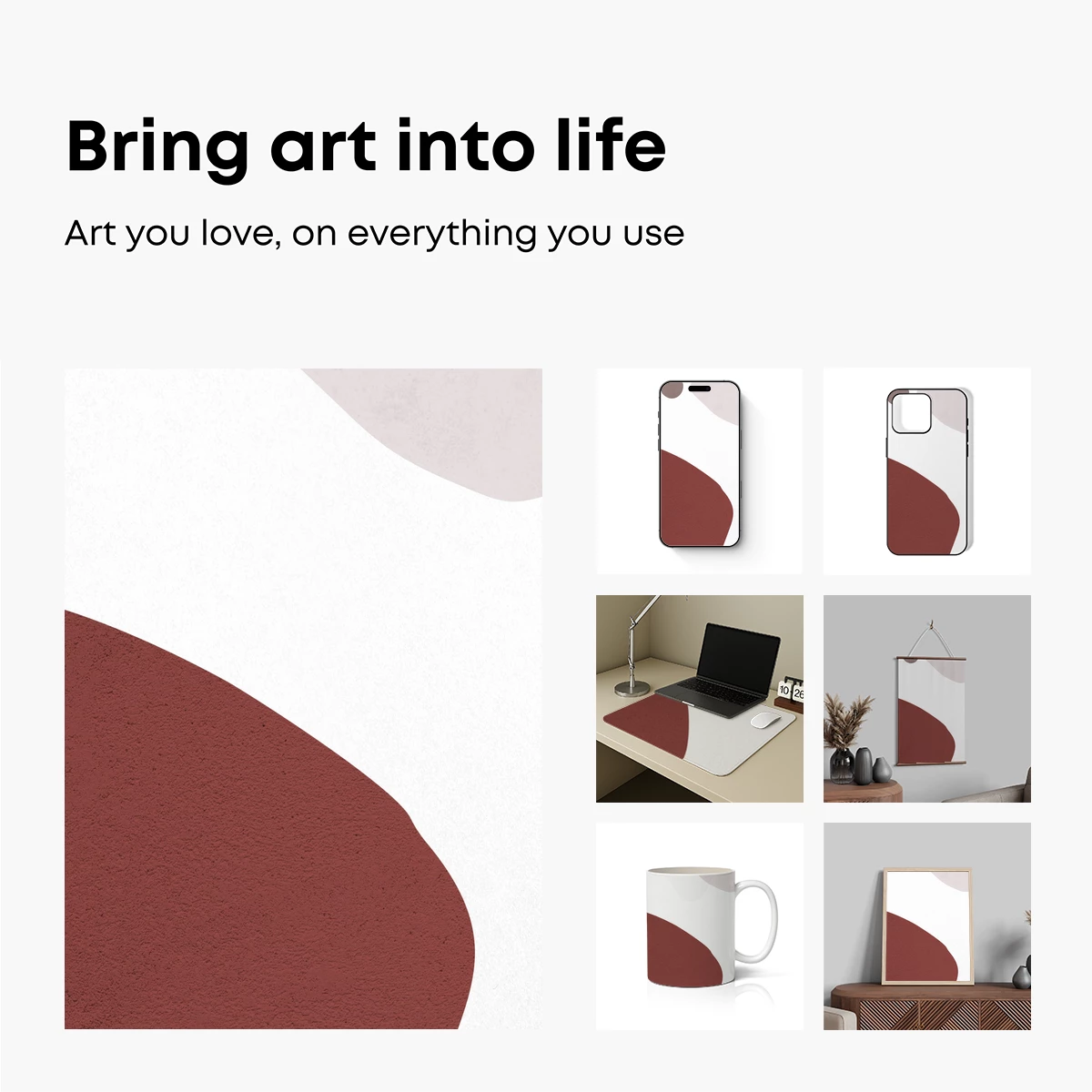 Bring art into life

Art you love, on everything you use

10 26